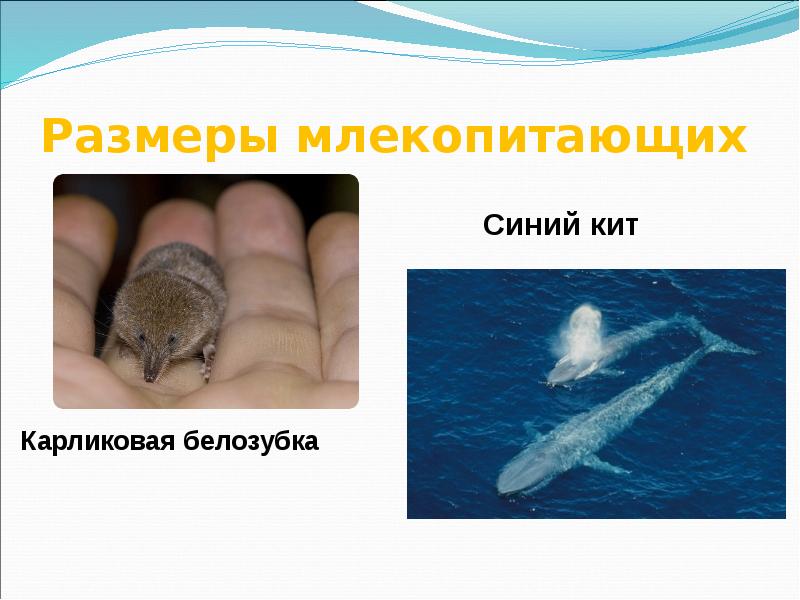 Размеры млекопитающих

Синий кит

Карликовая белозубка